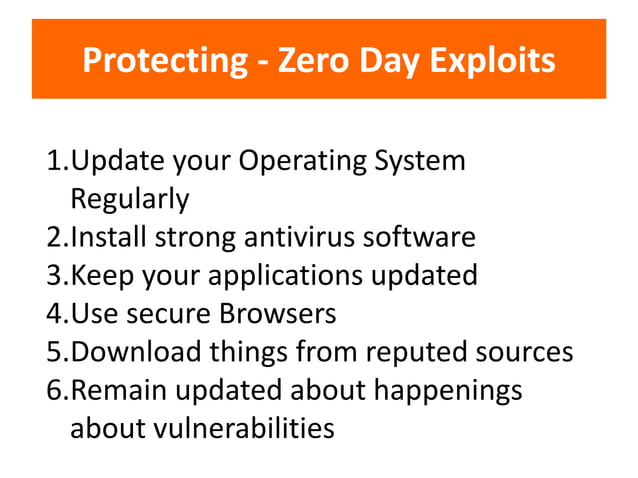 Protecting - Zero Day Exploits

1.Update your Operating System Regularly
2.Install strong antivirus software
3.Keep your applications updated
4.Use secure Browsers
5.Download things from reputed sources
6.Remain updated about happenings about vulnerabilities